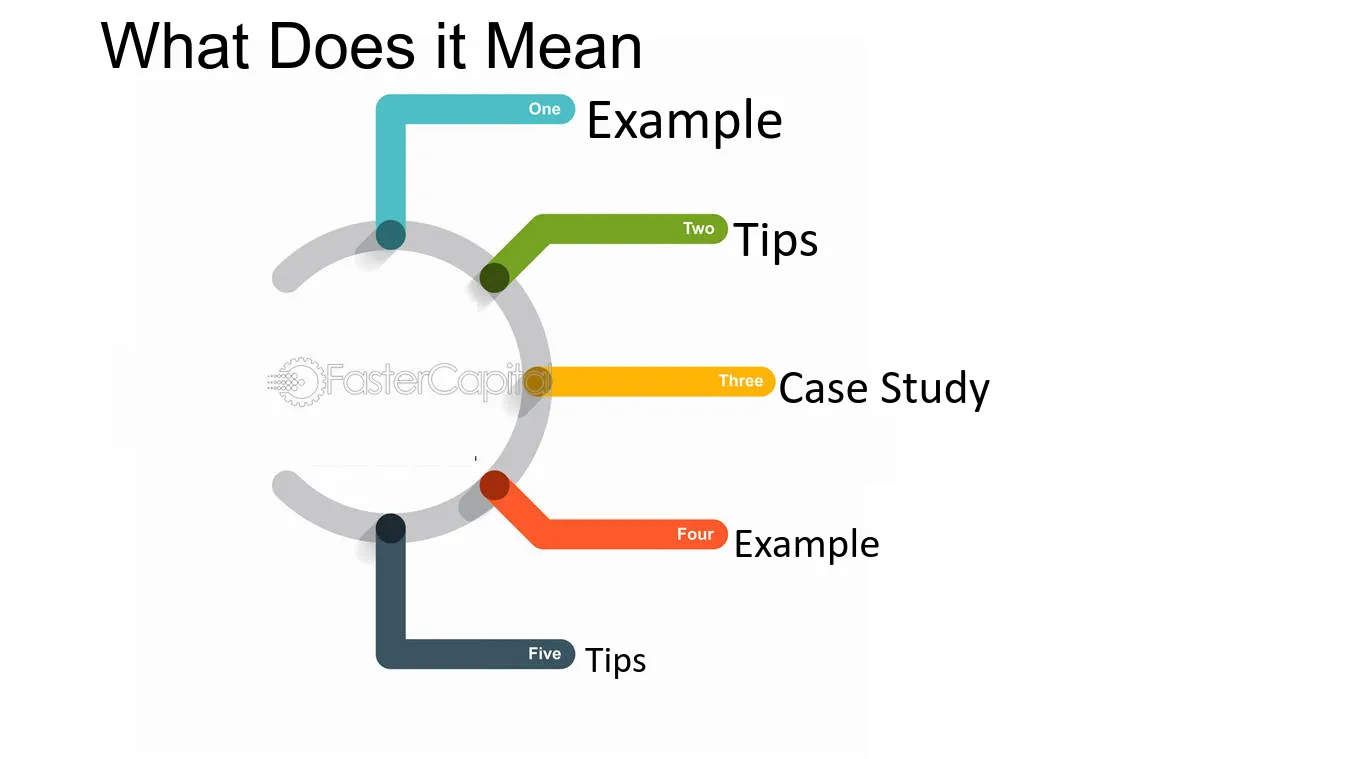 What Does it Mean

One
Example

Two
Tips

Three
Case Study

Four
Example

Five
Tips

FasterCapital